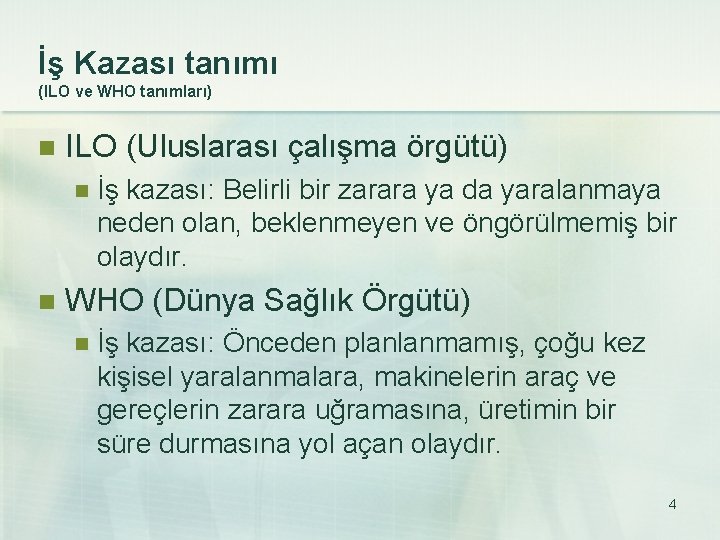 İş Kazası tanımı
(ILO ve WHO tanımları)

ILO (Uluslarası çalışma örgütü)

İş kazası: Belirli bir zarara ya da yaralanmaya neden olan, beklenmeyen ve öngörülmemiş bir olaydır.

WHO (Dünya Sağlık Örgütü)

İş kazası: Önceden planlanmamış, çoğu kez kişisel yaralanmalara, makinelerin araç ve gereçlerin zarara uğramasına, üretimin bir süre durmasına yol açan olaydır.

4